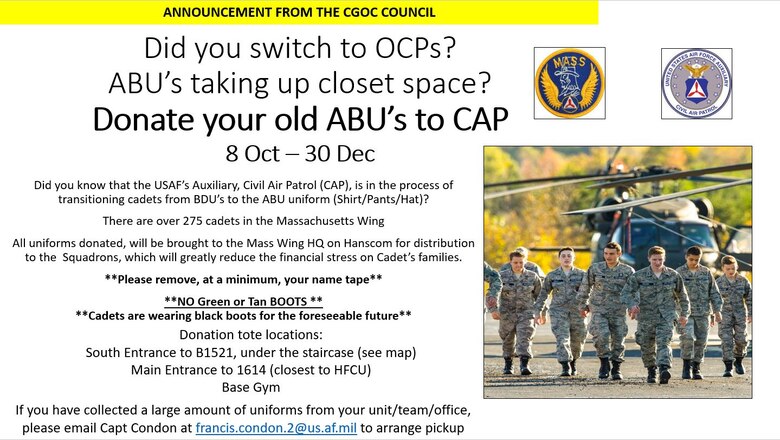 ANNOUNCEMENT FROM THE CGOC COUNCIL

Did you switch to OCPs?
ABU's taking up closet space?
Donate your old ABU's to CAP
8 Oct – 30 Dec

MASS

UNITED STATES AIR FORCE AUXILIARY
CIVIL AIR PATROL

Did you know that the USAF's Auxiliary, Civil Air Patrol (CAP), is in the process of transitioning cadets from BDU's to the ABU uniform (Shirt/Pants/Hat)?

There are over 275 cadets in the Massachusetts Wing

All uniforms donated, will be brought to the Mass Wing HQ on Hanscom for distribution to the Squadrons, which will greatly reduce the financial stress on Cadet's families.

**Please remove, at a minimum, your name tape**

**NO Green or Tan BOOTS **
**Cadets are wearing black boots for the foreseeable future**

Donation tote locations:
South Entrance to B1521, under the staircase (see map)
Main Entrance to 1614 (closest to HFCU)
Base Gym

If you have collected a large amount of uniforms from your unit/team/office, please email Capt Condon at francis.condon.2@us.af.mil to arrange pickup